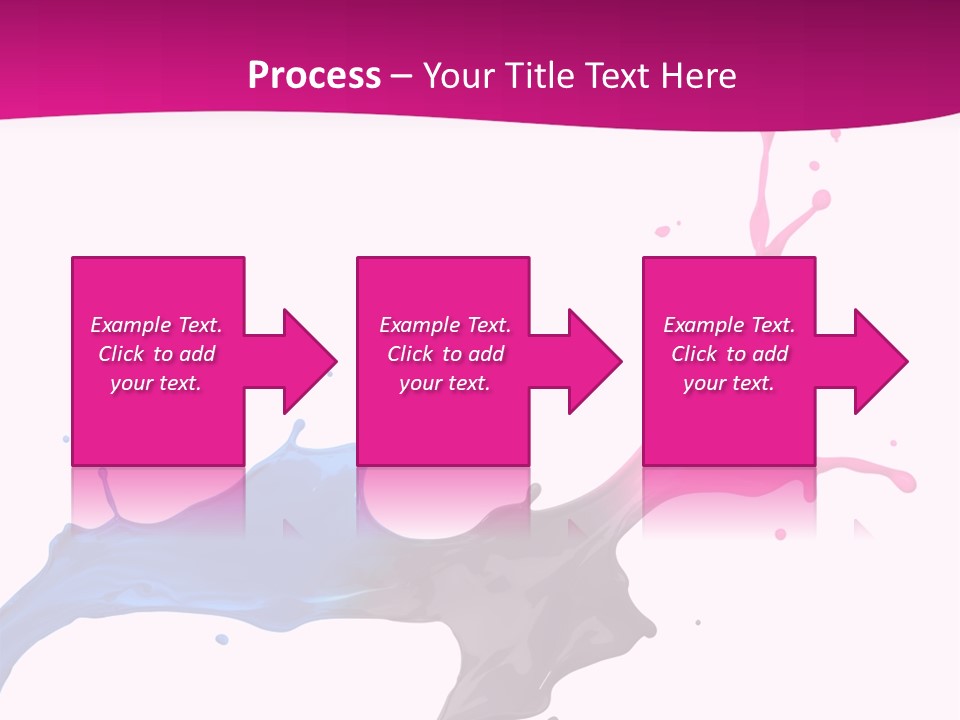 Process – Your Title Text Here

Example Text. Click to add your text.

Example Text. Click to add your text.

Example Text. Click to add your text.